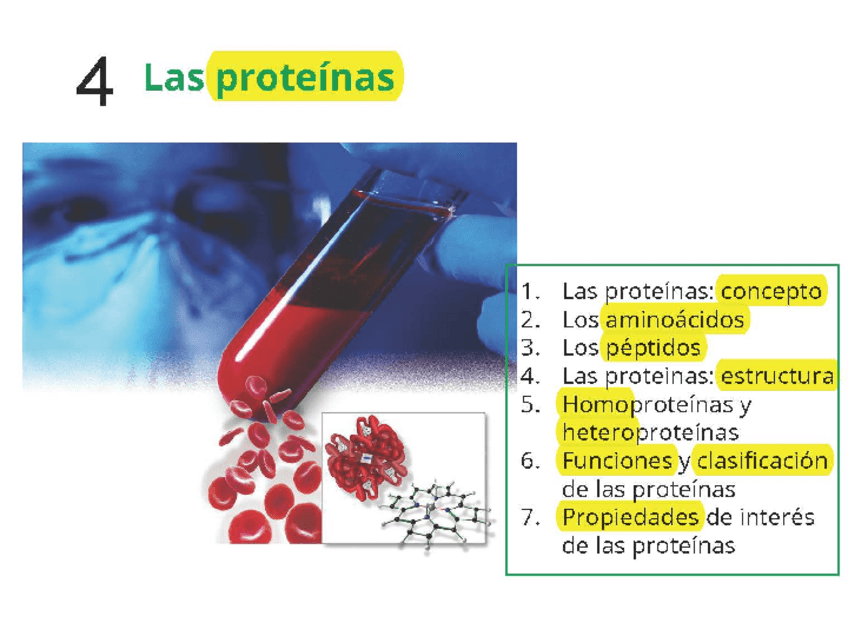 4 Las proteínas

1. Las proteínas: concepto
2. Los aminoácidos
3. Los péptidos
4. Las proteínas: estructura
5. Homoproteínas y heteroproteínas
6. Funciones y clasificación de las proteínas
7. Propiedades de interés de las proteínas